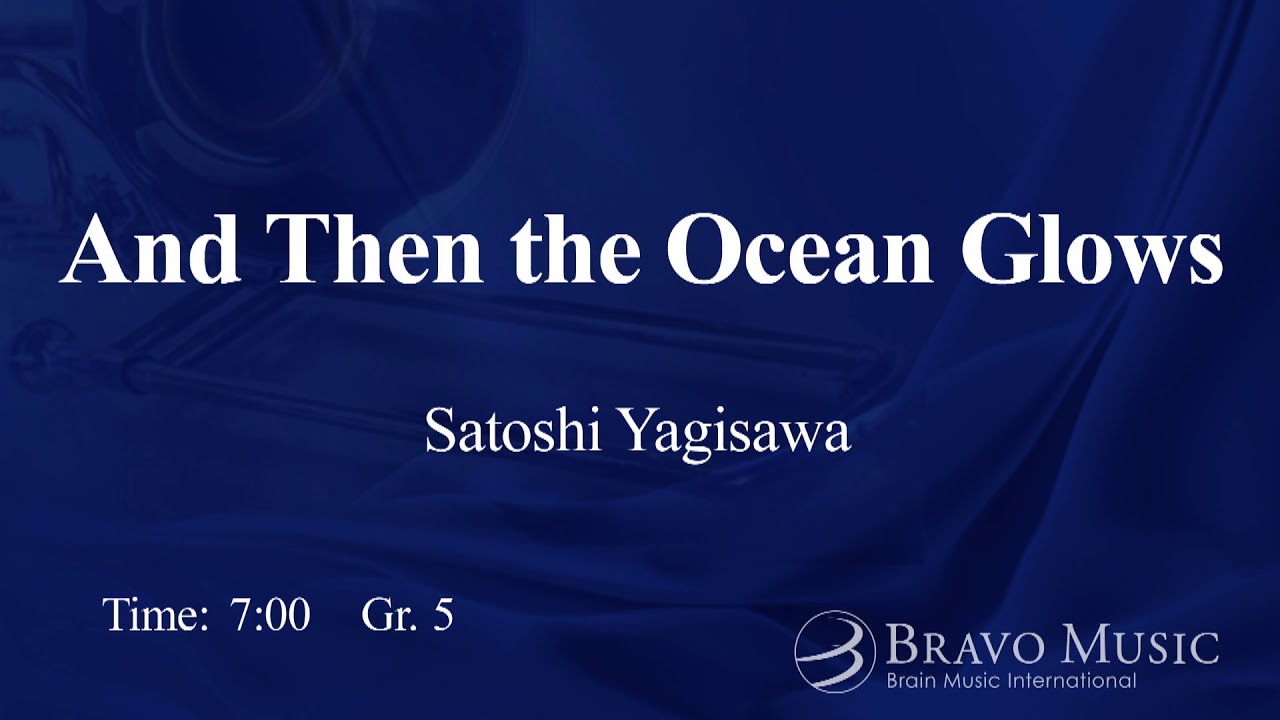 And Then the Ocean Glows

Satoshi Yagisawa

Time: 7:00 Gr. 5

BRAVO MUSIC
Brain Music International